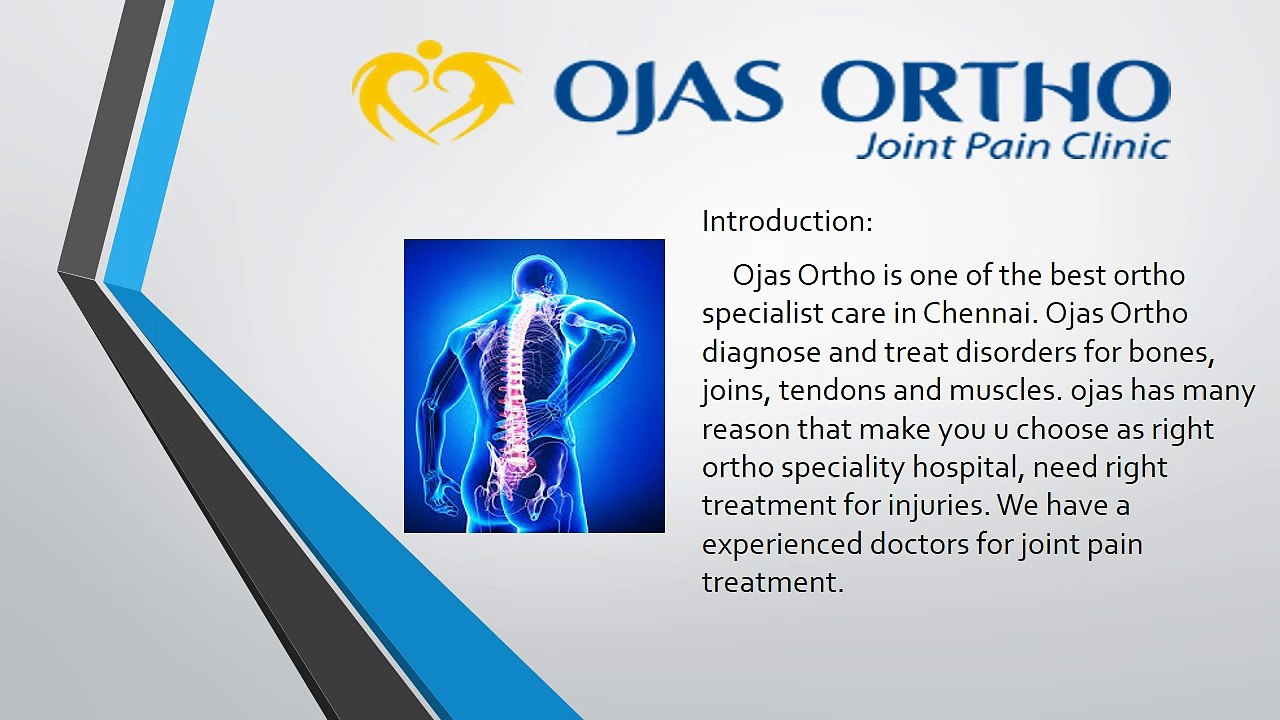 OJAS ORTHO
Joint Pain Clinic

Introduction:

Ojas Ortho is one of the best ortho specialist care in Chennai. Ojas Ortho diagnose and treat disorders for bones, joins, tendons and muscles. ojas has many reason that make you u choose as right ortho speciality hospital, need right treatment for injuries. We have a experienced doctors for joint pain treatment.